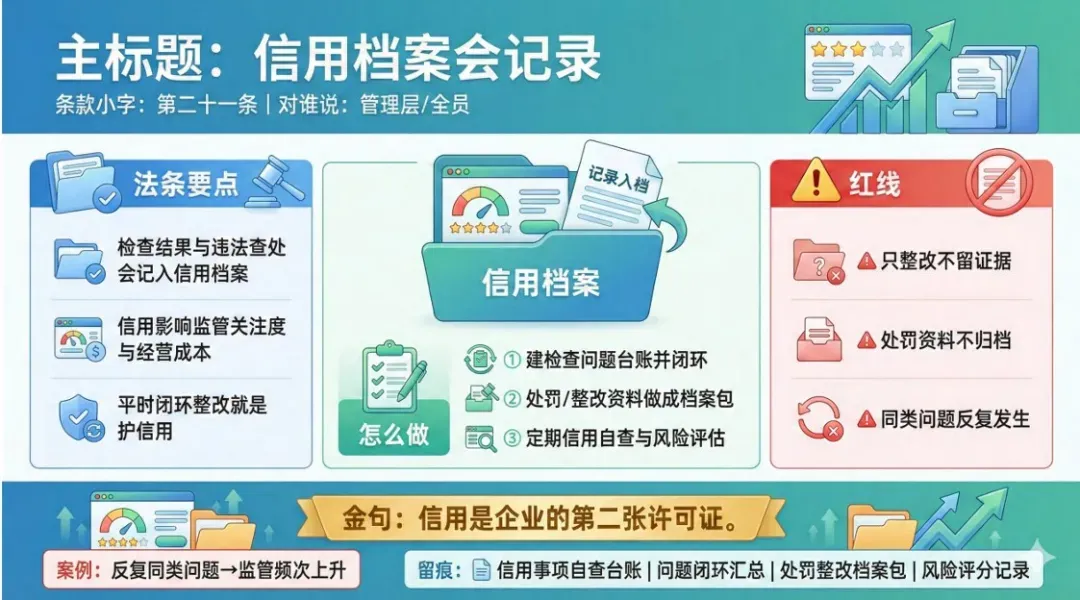 主标题：信用档案会记录

条款小字：第二十一条 | 对谁说：管理层/全员

法条要点

检查结果与违法查处会记入信用档案

信用影响监管关注度与经营成本

平时闭环整改就是护信用

记录入档

信用档案

怎么做

① 建检查问题台账并闭环

② 处罚/整改资料做成档案包

③ 定期信用自查与风险评估

红线

只整改不留证据

处罚资料不归档

同类问题反复发生

金句：信用是企业的第二张许可证。

案例：反复同类问题→监管频次上升

留痕：信用事项自查台账 | 问题闭环汇总 | 处罚整改档案包 | 风险评分记录